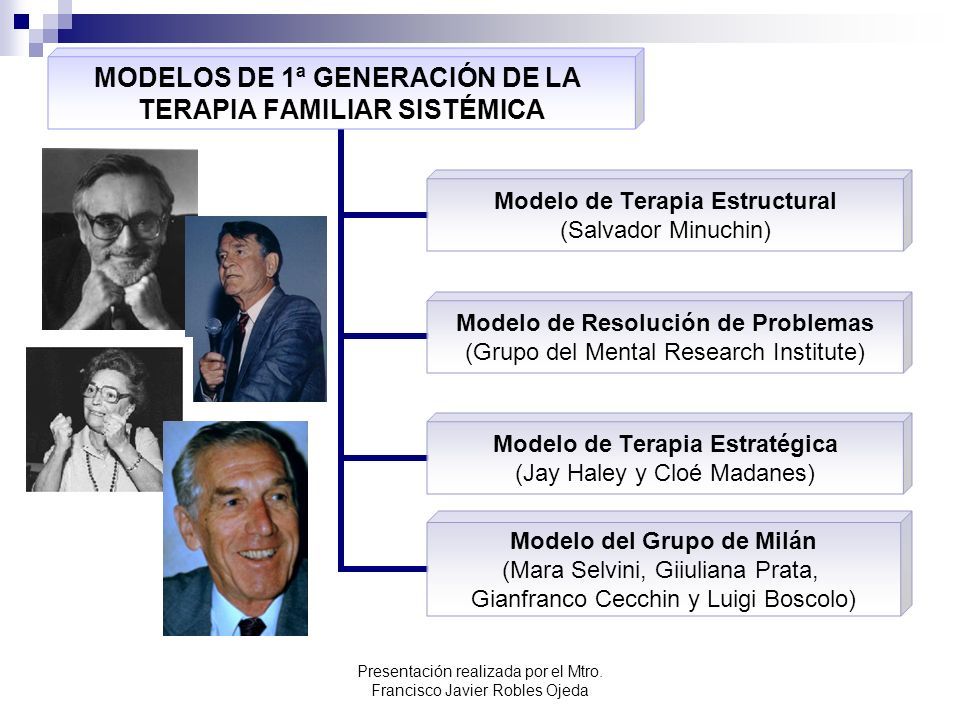 MODELOS DE 1ª GENERACIÓN DE LA TERAPIA FAMILIAR SISTÉMICA

Modelo de Terapia Estructural
(Salvador Minuchin)

Modelo de Resolución de Problemas
(Grupo del Mental Research Institute)

Modelo de Terapia Estratégica
(Jay Haley y Cloé Madanes)

Modelo del Grupo de Milán
(Mara Selvini, Giiuliana Prata, Gianfranco Cecchin y Luigi Boscolo)

Presentación realizada por el Mtro. Francisco Javier Robles Ojeda